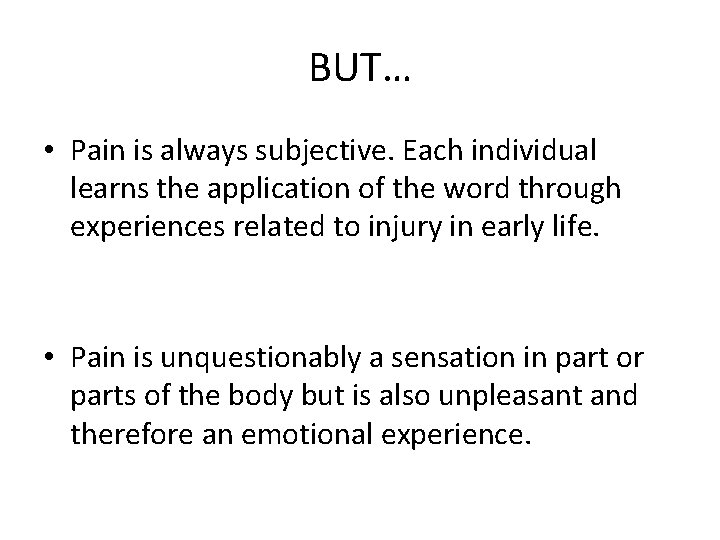 BUT…

• Pain is always subjective. Each individual learns the application of the word through experiences related to injury in early life.

• Pain is unquestionably a sensation in part or parts of the body but is also unpleasant and therefore an emotional experience.